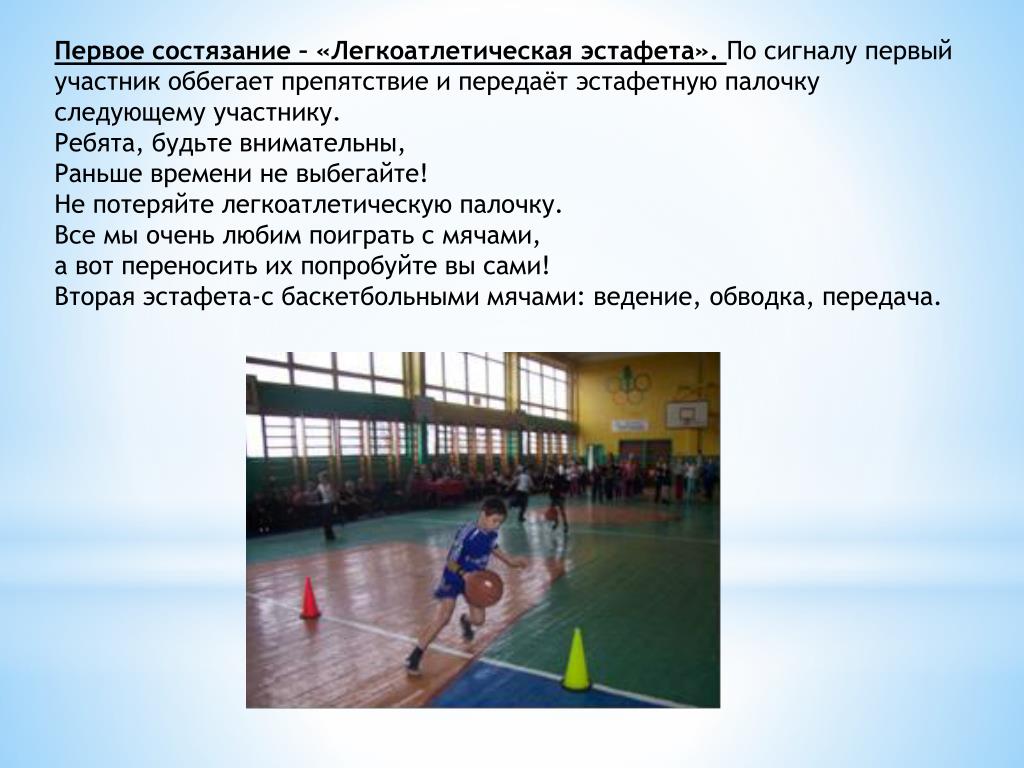 Первое состязание – «Легкоатлетическая эстафета». По сигналу первый участник оббегает препятствие и передаёт эстафетную палочку следующему участнику.
Ребята, будьте внимательны,
Раньше времени не выбегайте!
Не потеряйте легкоатлетическую палочку.
Все мы очень любим поиграть с мячами,
а вот переносить их попробуйте вы сами!
Вторая эстафета-с баскетбольными мячами: ведение, обводка, передача.